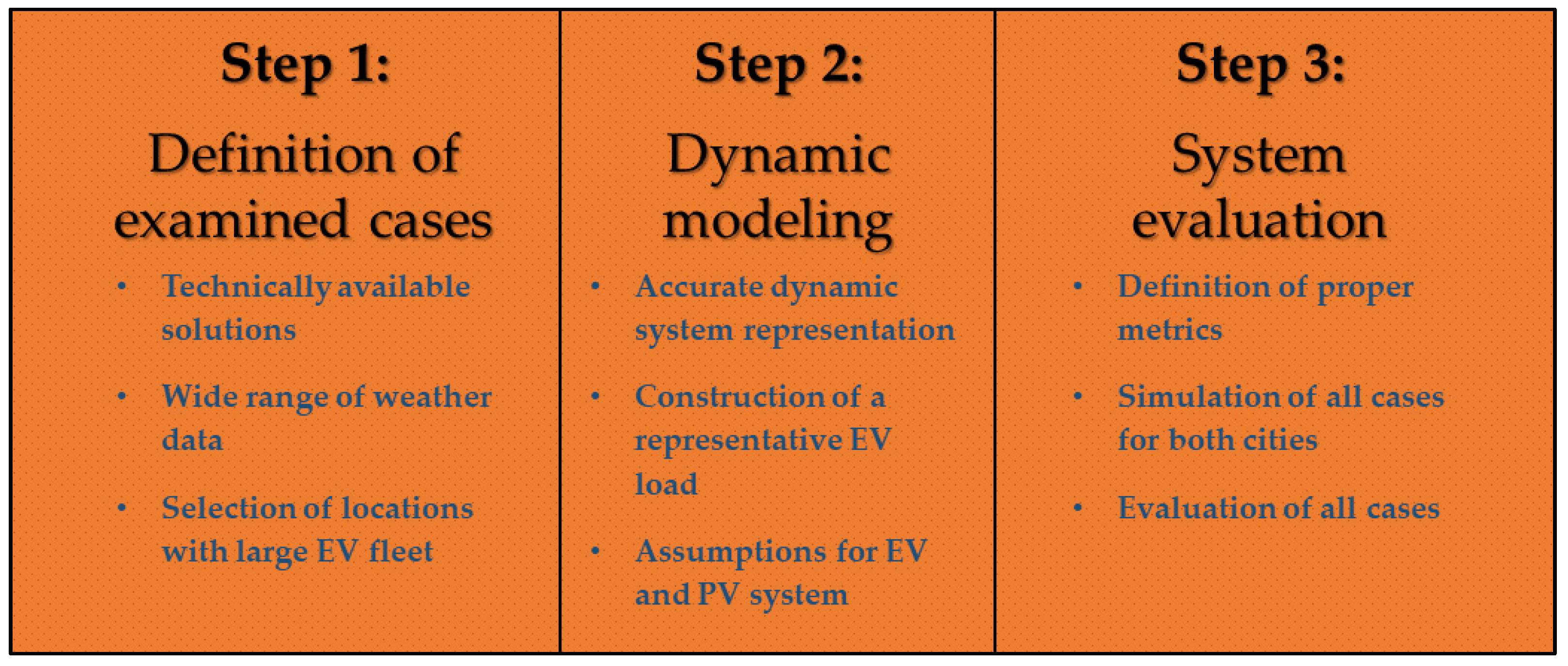 Step 1:

Definition of examined cases

• Technically available solutions

• Wide range of weather data

• Selection of locations with large EV fleet

Step 2:

Dynamic modeling

• Accurate dynamic system representation

• Construction of a representative EV load

• Assumptions for EV and PV system

Step 3:

System evaluation

• Definition of proper metrics

• Simulation of all cases for both cities

• Evaluation of all cases